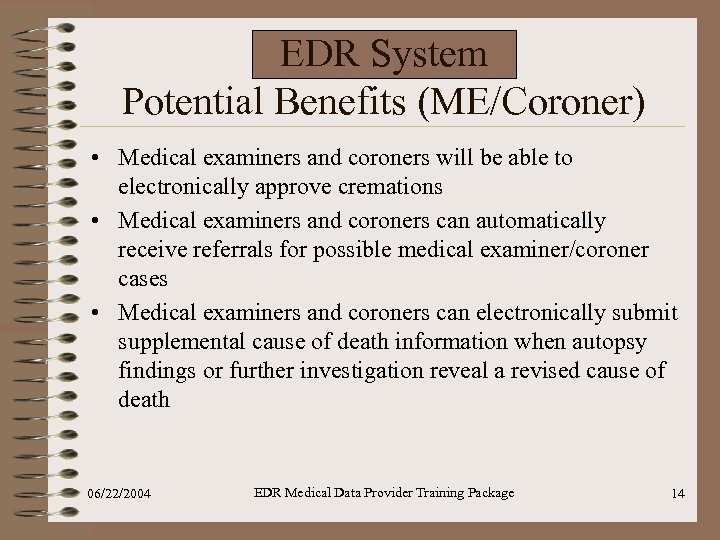 EDR System
Potential Benefits (ME/Coroner)

• Medical examiners and coroners will be able to electronically approve cremations
• Medical examiners and coroners can automatically receive referrals for possible medical examiner/coroner cases
• Medical examiners and coroners can electronically submit supplemental cause of death information when autopsy findings or further investigation reveal a revised cause of death

06/22/2004 EDR Medical Data Provider Training Package 14